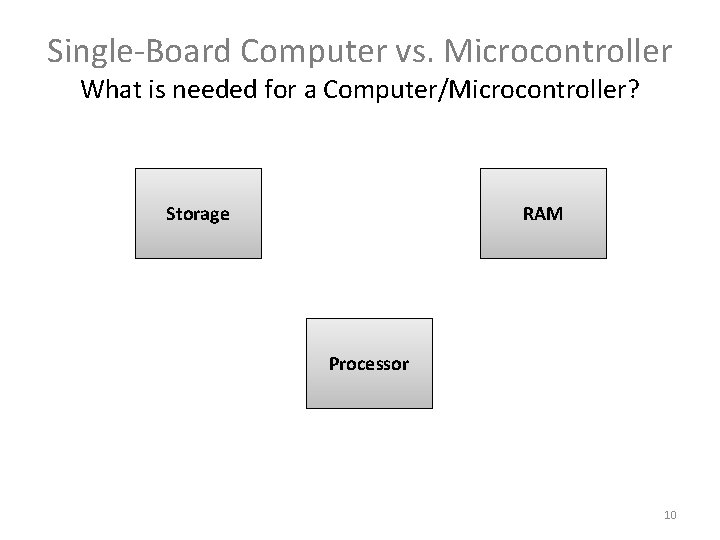 Single-Board Computer vs. Microcontroller
What is needed for a Computer/Microcontroller?

Storage

RAM

Processor

10